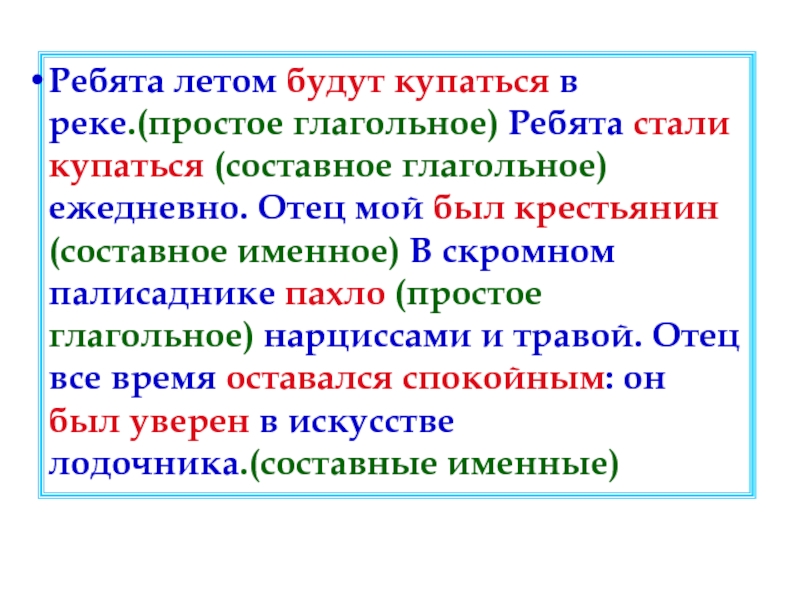 • Ребята летом будут купаться в реке.(простое глагольное) Ребята стали купаться (составное глагольное) ежедневно. Отец мой был крестьянин (составное именное) В скромном палисаднике пахло (простое глагольное) нарциссами и травой. Отец все время оставался спокойным: он был уверен в искусстве лодочника.(составные именные)